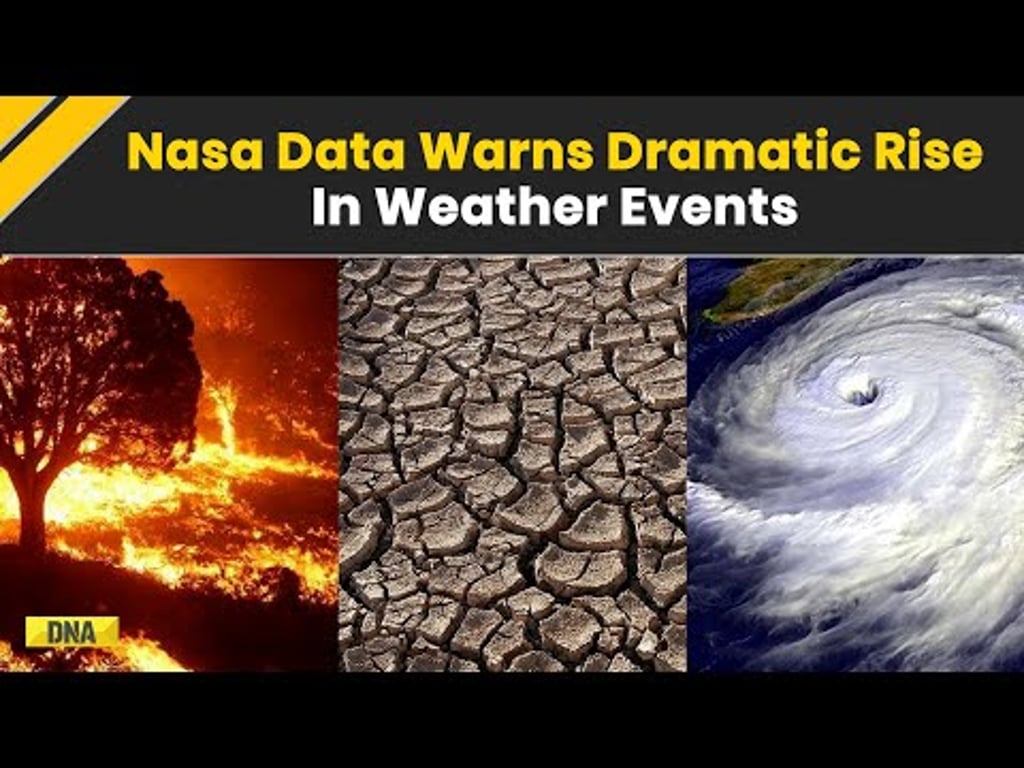 Nasa Data Warns Dramatic Rise In Weather Events

DNA